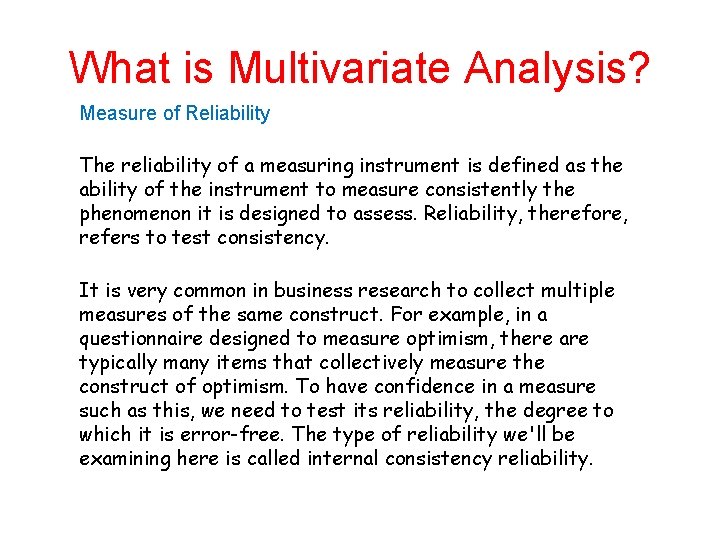 What is Multivariate Analysis?

Measure of Reliability

The reliability of a measuring instrument is defined as the ability of the instrument to measure consistently the phenomenon it is designed to assess. Reliability, therefore, refers to test consistency.

It is very common in business research to collect multiple measures of the same construct. For example, in a questionnaire designed to measure optimism, there are typically many items that collectively measure the construct of optimism. To have confidence in a measure such as this, we need to test its reliability, the degree to which it is error-free. The type of reliability we'll be examining here is called internal consistency reliability.